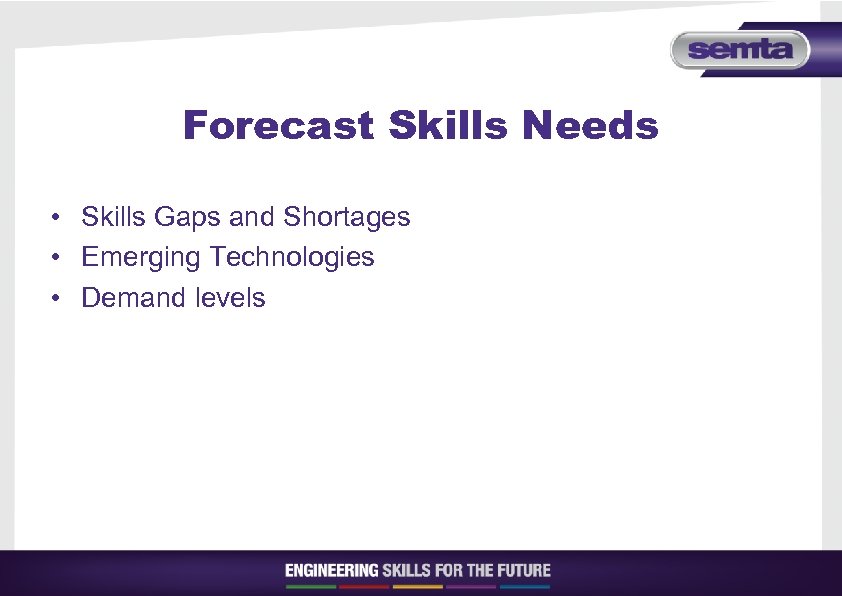 semta

Forecast Skills Needs

• Skills Gaps and Shortages
• Emerging Technologies
• Demand levels

ENGINEERING SKILLS FOR THE FUTURE